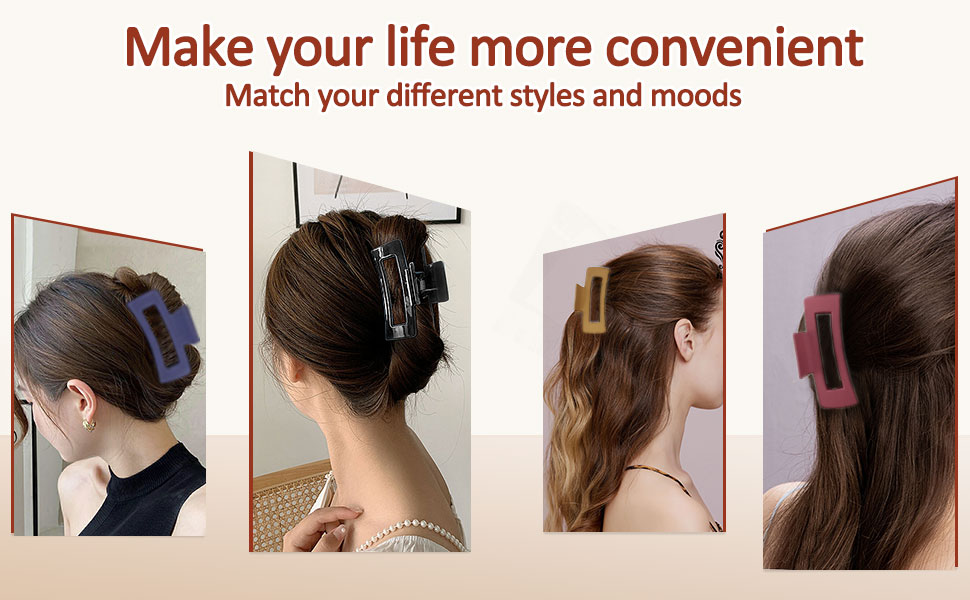 Make your life more convenient
Match your different styles and moods